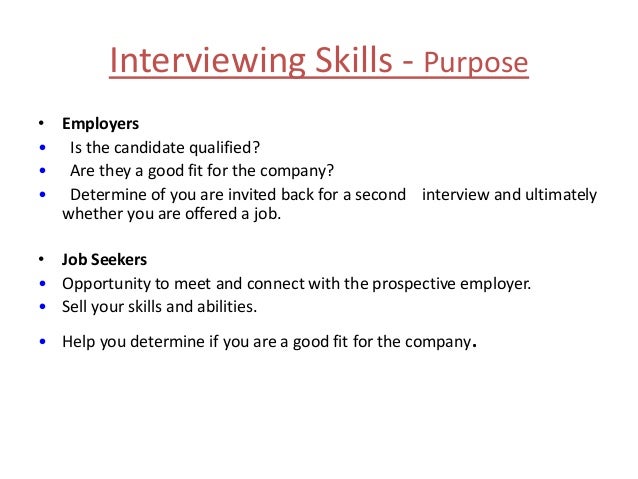 Interviewing Skills - Purpose

• Employers
• Is the candidate qualified?
• Are they a good fit for the company?
• Determine of you are invited back for a second interview and ultimately whether you are offered a job.

• Job Seekers
• Opportunity to meet and connect with the prospective employer.
• Sell your skills and abilities.
• Help you determine if you are a good fit for the company.